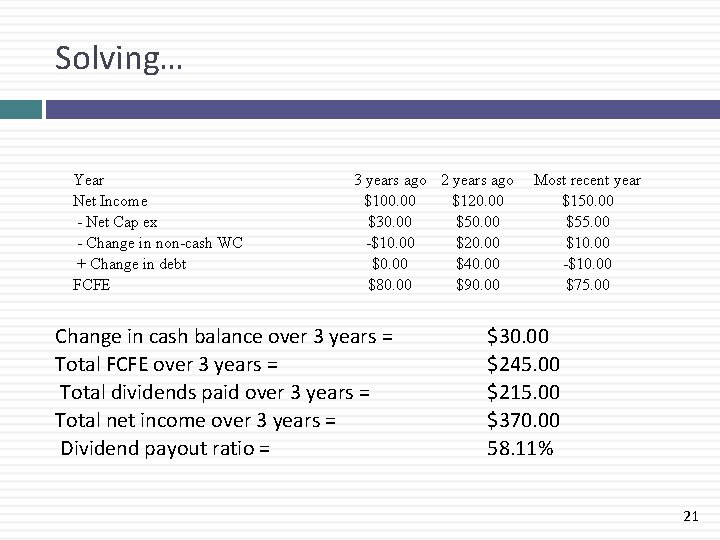 Solving…

| Year | 3 years ago | 2 years ago | Most recent year |
|---|---|---|---|
| Net Income | \$100.00 | \$120.00 | \$150.00 |
| - Net Cap ex | \$30.00 | \$50.00 | \$55.00 |
| - Change in non-cash WC | -\$10.00 | \$20.00 | \$10.00 |
| + Change in debt | \$0.00 | \$40.00 | -\$10.00 |
| FCFE | \$80.00 | \$90.00 | \$75.00 |

Change in cash balance over 3 years = \$30.00
Total FCFE over 3 years = \$245.00
Total dividends paid over 3 years = \$215.00
Total net income over 3 years = \$370.00
Dividend payout ratio = 58.11%

21